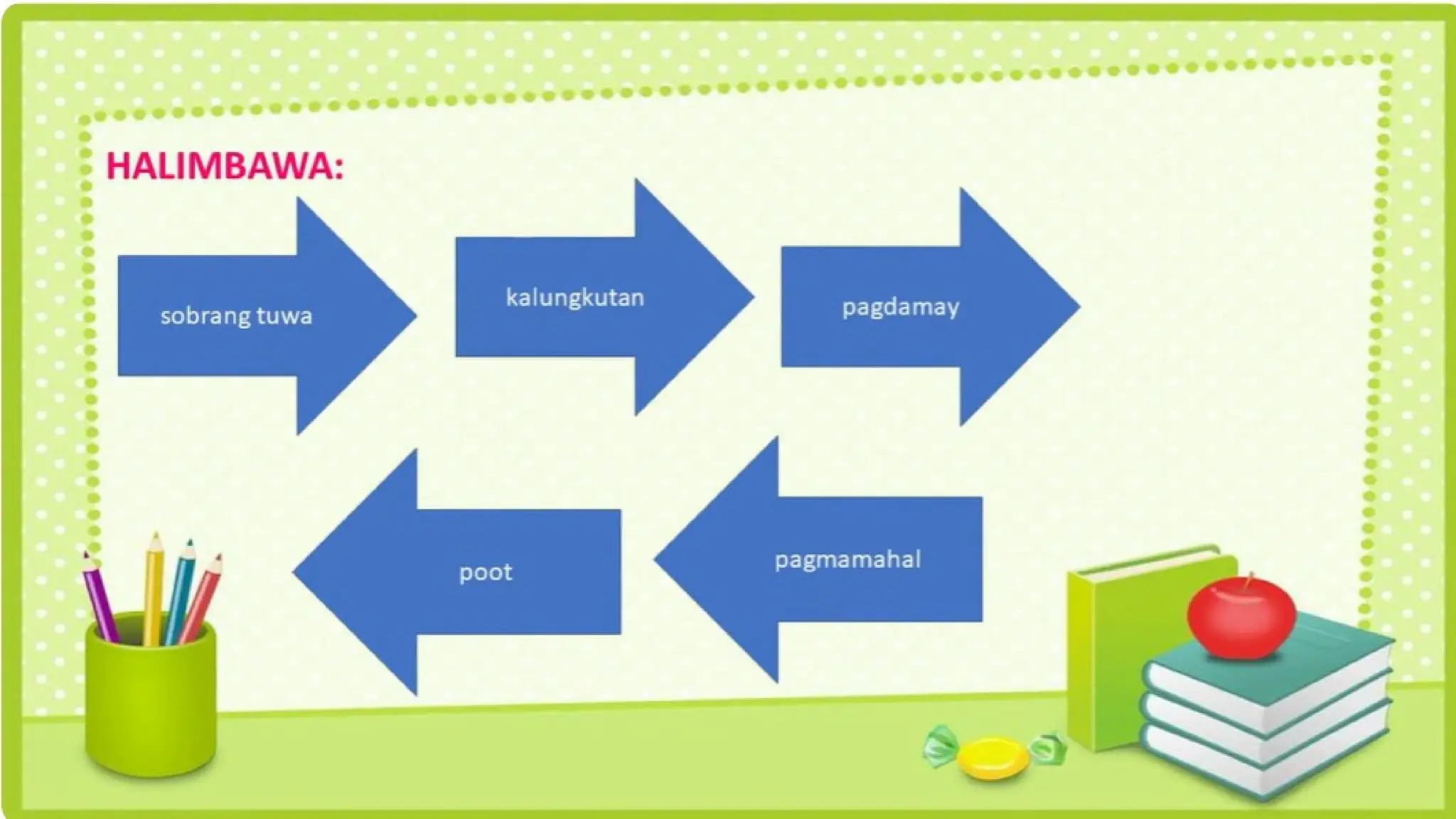 HALIMBAWA:

sobrang tuwa

kalungkutan

pagdamay

pagmamahal

poot